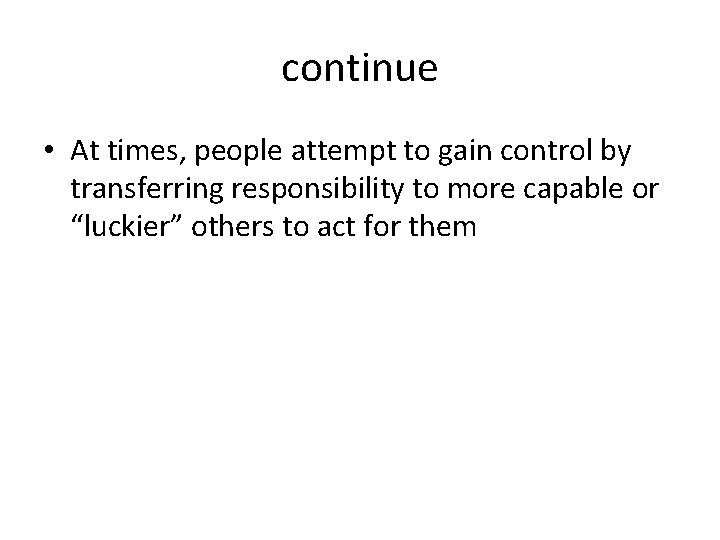 continue

• At times, people attempt to gain control by transferring responsibility to more capable or “luckier” others to act for them